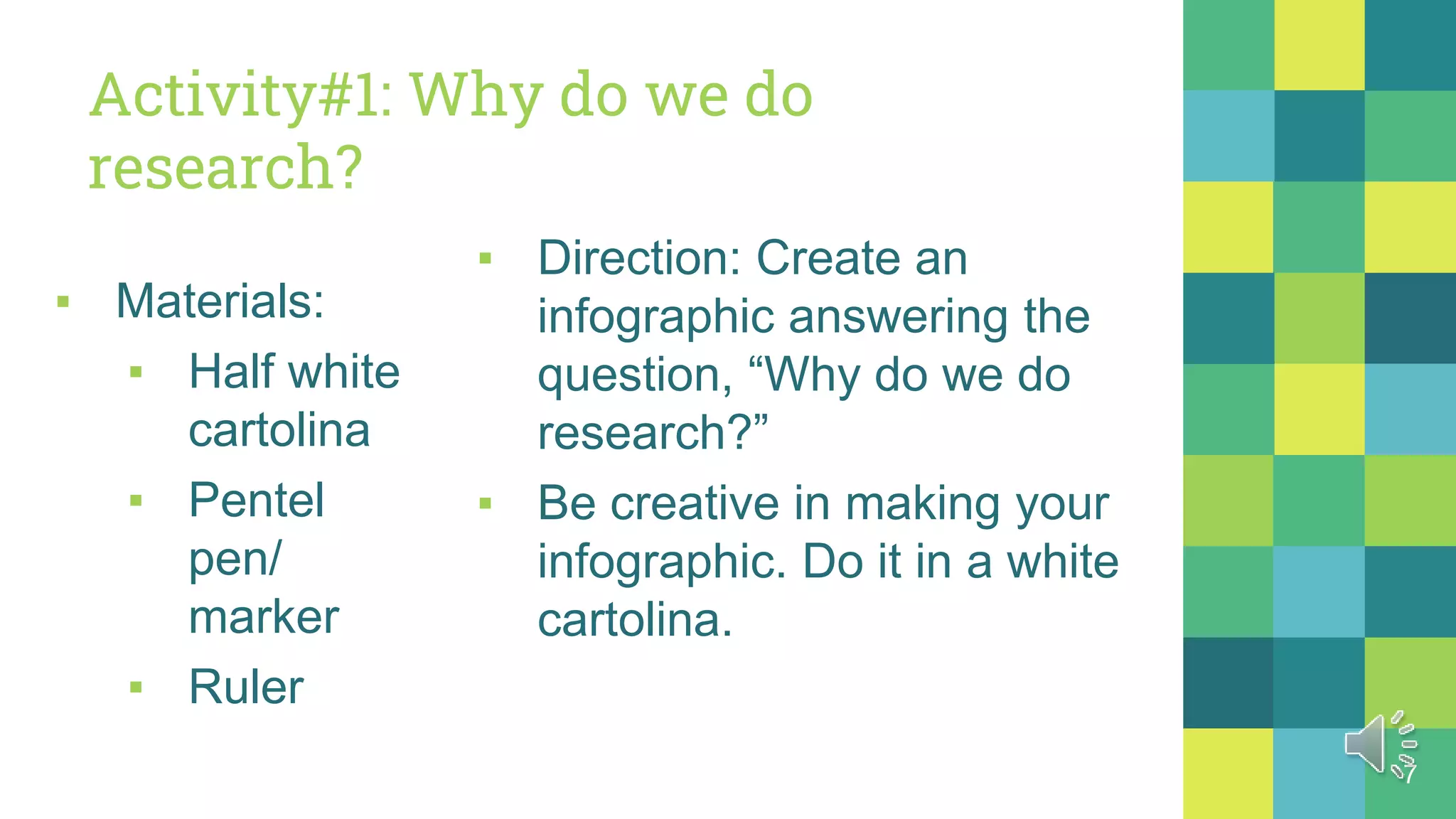 Activity#1: Why do we do research?

▪ Materials:
  ▪ Half white cartolina
  ▪ Pentel pen/ marker
  ▪ Ruler

▪ Direction: Create an infographic answering the question, “Why do we do research?”
▪ Be creative in making your infographic. Do it in a white cartolina.

7